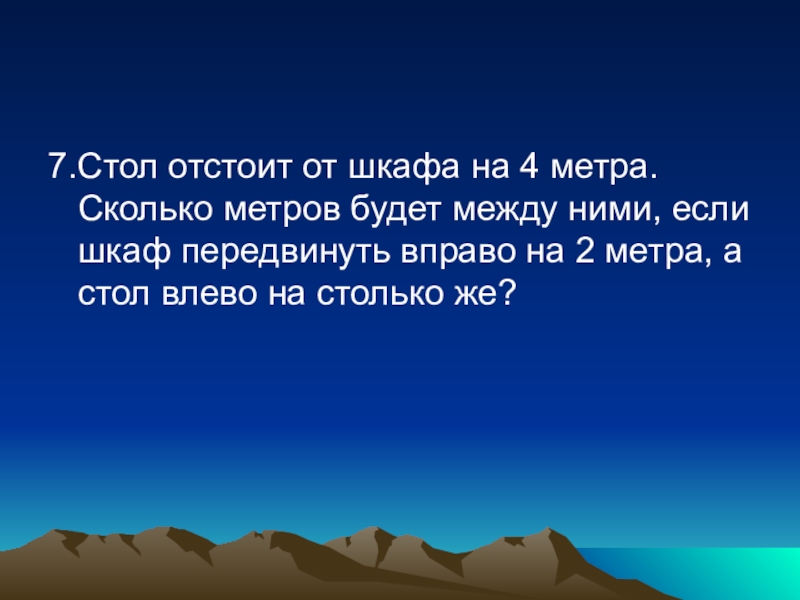 7.Стол отстоит от шкафа на 4 метра. Сколько метров будет между ними, если шкаф передвинуть вправо на 2 метра, а стол влево на столько же?